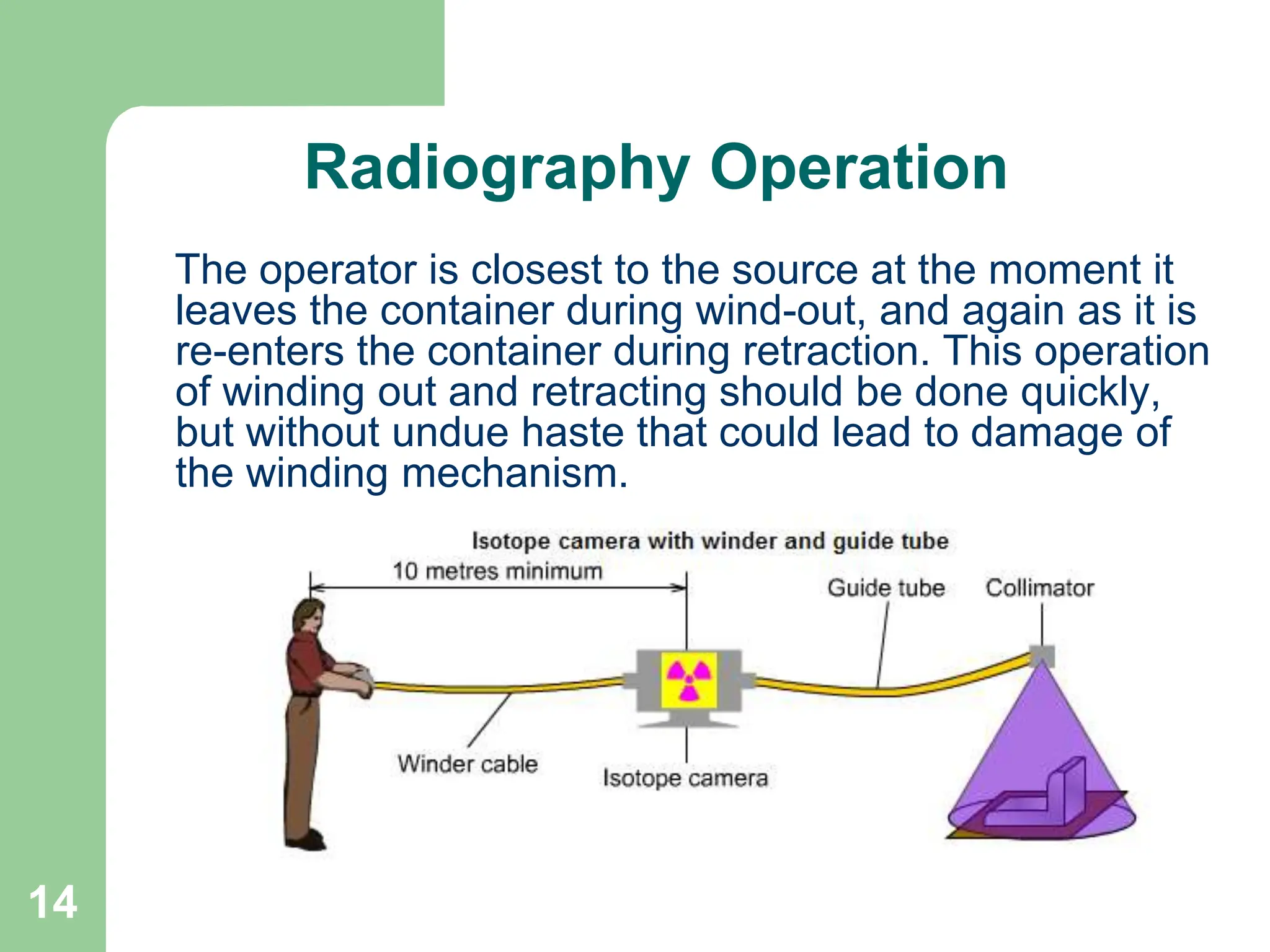 Radiography Operation

The operator is closest to the source at the moment it leaves the container during wind-out, and again as it is re-enters the container during retraction. This operation of winding out and retracting should be done quickly, but without undue haste that could lead to damage of the winding mechanism.

Isotope camera with winder and guide tube

10 metres minimum

Guide tube

Collimator

Winder cable

Isotope camera

14